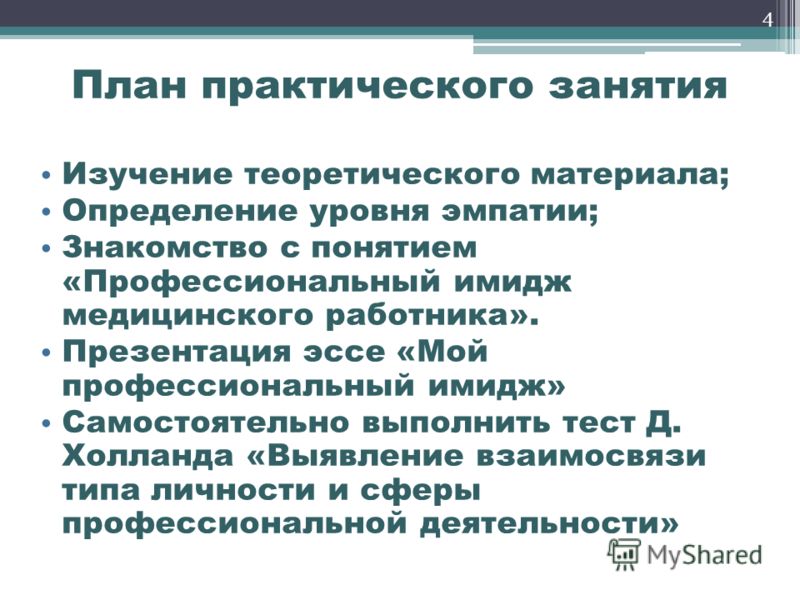 4

План практического занятия

• Изучение теоретического материала;
• Определение уровня эмпатии;
• Знакомство с понятием «Профессиональный имидж медицинского работника».
• Презентация эссе «Мой профессиональный имидж»
• Самостоятельно выполнить тест Д. Холланда «Выявление взаимосвязи типа личности и сферы профессиональной деятельности»

MyShared